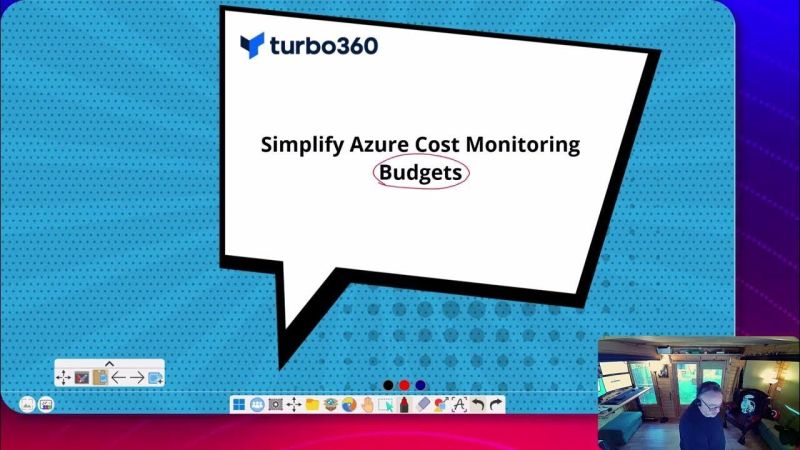 turbo360

Simplify Azure Cost Monitoring
Budgets